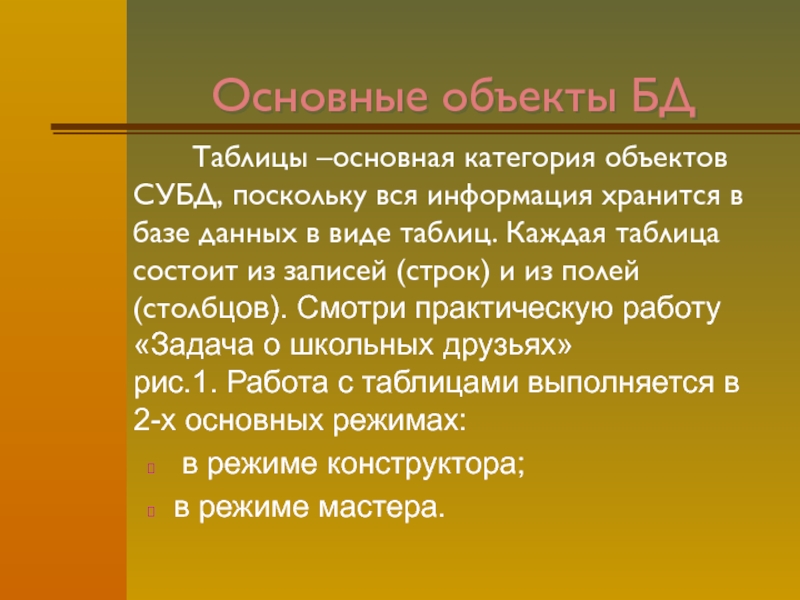 Основные объекты БД

Таблицы –основная категория объектов СУБД, поскольку вся информация хранится в базе данных в виде таблиц. Каждая таблица состоит из записей (строк) и из полей (столбцов). Смотри практическую работу «Задача о школьных друзьях» рис.1. Работа с таблицами выполняется в 2-х основных режимах:

в режиме конструктора;

в режиме мастера.